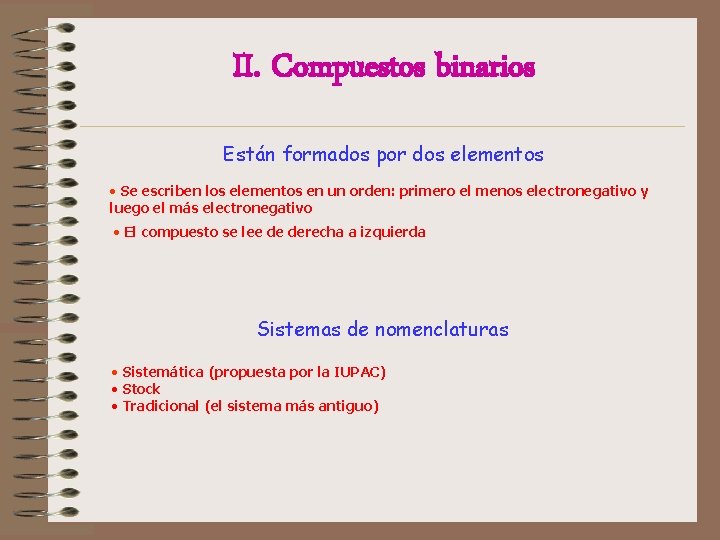 II. Compuestos binarios

Están formados por dos elementos

• Se escriben los elementos en un orden: primero el menos electronegativo y luego el más electronegativo

• El compuesto se lee de derecha a izquierda

Sistemas de nomenclaturas

• Sistemática (propuesta por la IUPAC)
• Stock
• Tradicional (el sistema más antiguo)